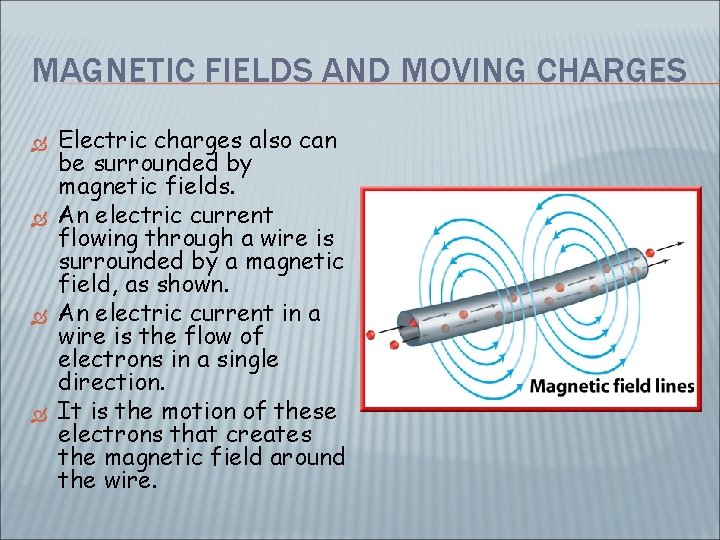 MAGNETIC FIELDS AND MOVING CHARGES

Electric charges also can be surrounded by magnetic fields.

An electric current flowing through a wire is surrounded by a magnetic field, as shown.

An electric current in a wire is the flow of electrons in a single direction.

It is the motion of these electrons that creates the magnetic field around the wire.

Magnetic field lines